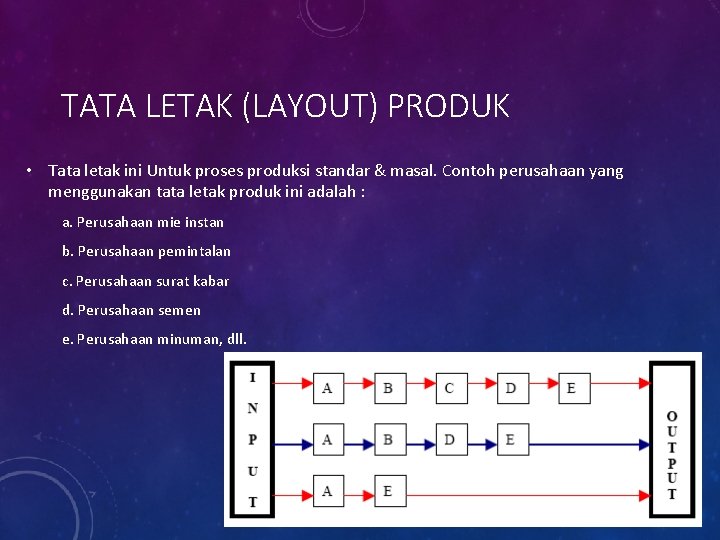 TATA LETAK (LAYOUT) PRODUK

• Tata letak ini Untuk proses produksi standar & masal. Contoh perusahaan yang menggunakan tata letak produk ini adalah :

a. Perusahaan mie instan

b. Perusahaan pemintalan

c. Perusahaan surat kabar

d. Perusahaan semen

e. Perusahaan minuman, dll.

INPUT

A B C D E

A B D E

A E

OUTPUT